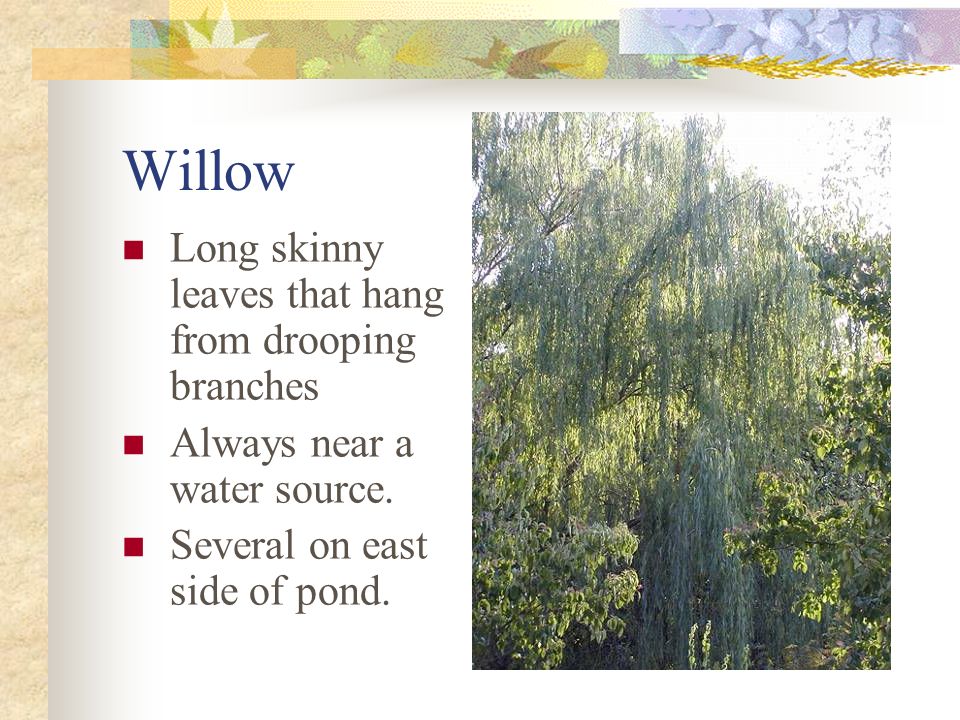 Willow

- Long skinny leaves that hang from drooping branches
- Always near a water source.
- Several on east side of pond.